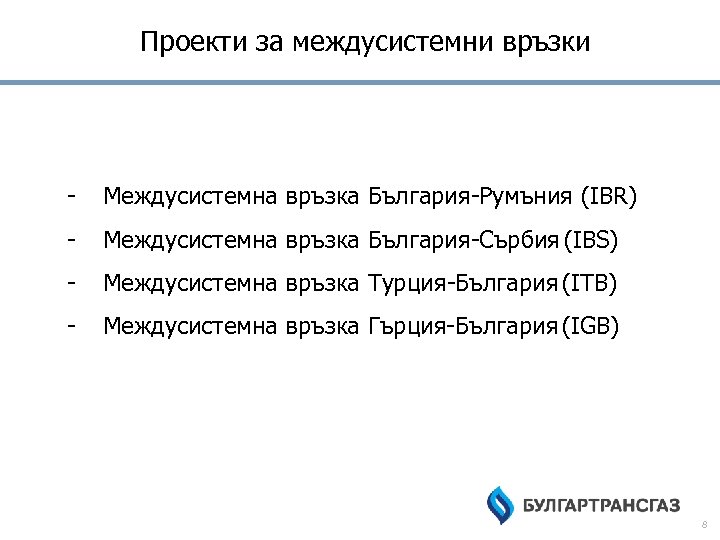 Проекти за междусистемни връзки

- Междусистемна връзка България-Румъния (IBR)
- Междусистемна връзка България-Сърбия (IBS)
- Междусистемна връзка Турция-България (ITB)
- Междусистемна връзка Гърция-България (IGB)

БУЛГАРТРАНСГАЗ

8